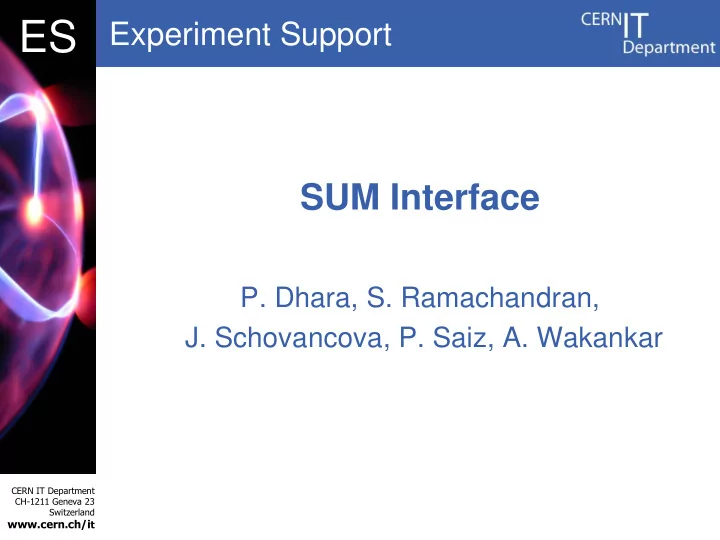 ES

Experiment Support

CERN IT Department

SUM Interface

P. Dhara, S. Ramachandran, J. Schovancova, P. Saiz, A. Wakankar

CERN IT Department
CH-1211 Geneva 23
Switzerland
www.cern.ch/it